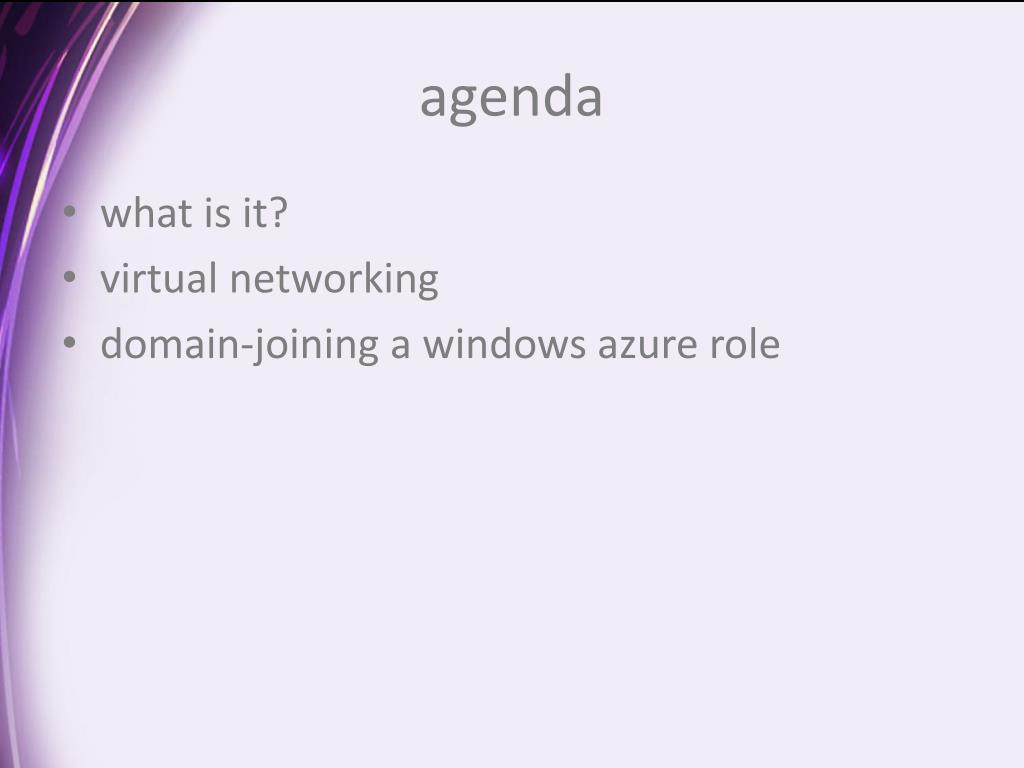 agenda

• what is it?
• virtual networking
• domain-joining a windows azure role